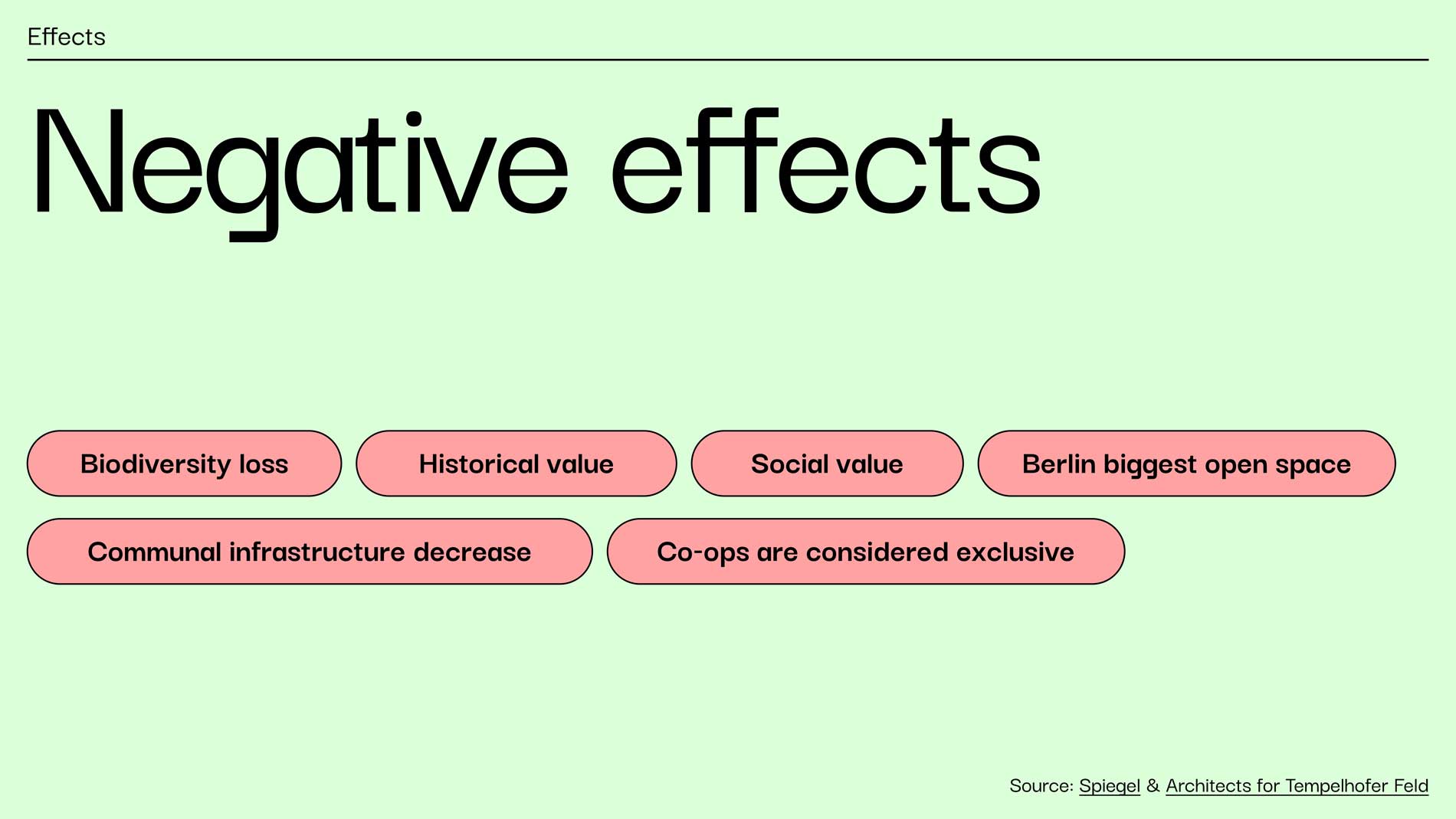 Effects

Negative effects

Biodiversity loss

Historical value

Social value

Berlin biggest open space

Communal infrastructure decrease

Co-ops are considered exclusive

Source: Spiegel & Architects for Tempelhofer Feld